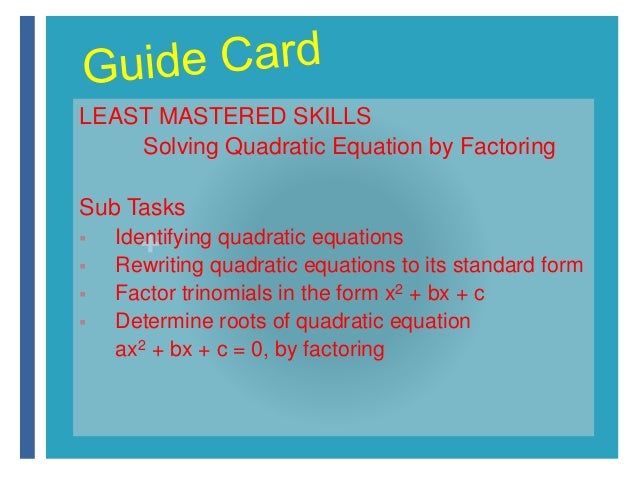 Guide Card

LEAST MASTERED SKILLS

Solving Quadratic Equation by Factoring

Sub Tasks

- Identifying quadratic equations
- Rewriting quadratic equations to its standard form
- Factor trinomials in the form $x^2 + bx + c$
- Determine roots of quadratic equation $ax^2 + bx + c = 0$, by factoring